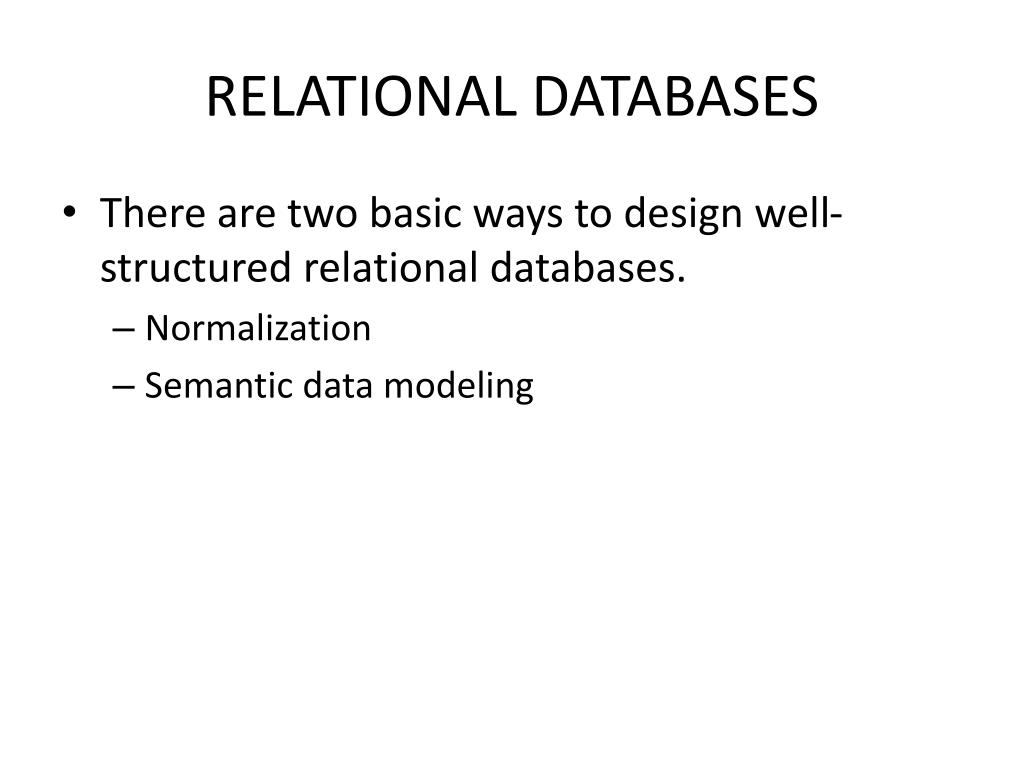 RELATIONAL DATABASES

• There are two basic ways to design well-structured relational databases.

– Normalization

– Semantic data modeling